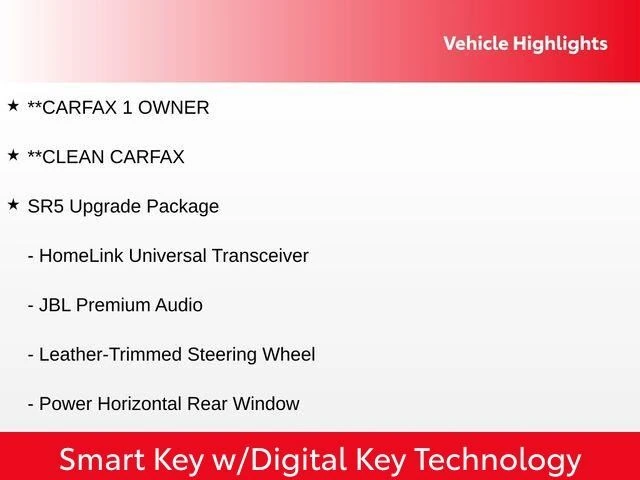 Vehicle Highlights

★ **CARFAX 1 OWNER

★ **CLEAN CARFAX

★ SR5 Upgrade Package

- HomeLink Universal Transceiver

- JBL Premium Audio

- Leather-Trimmed Steering Wheel

- Power Horizontal Rear Window

Smart Key w/Digital Key Technology